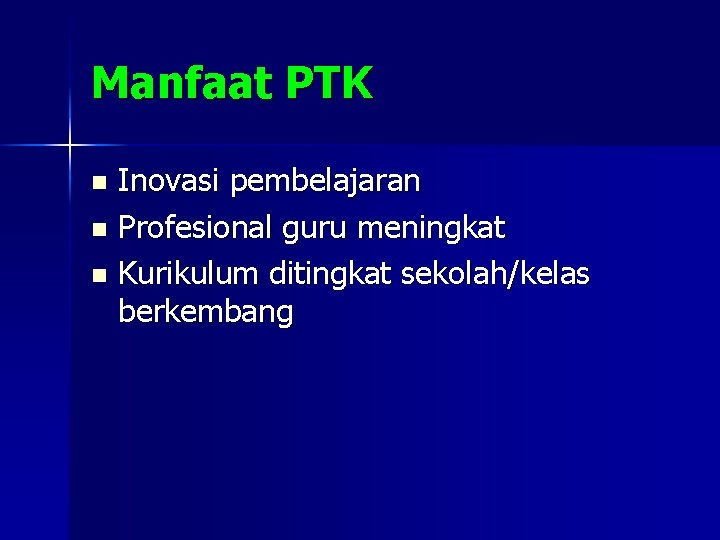 Manfaat PTK

- Inovasi pembelajaran
- Profesional guru meningkat
- Kurikulum ditingkat sekolah/kelas berkembang